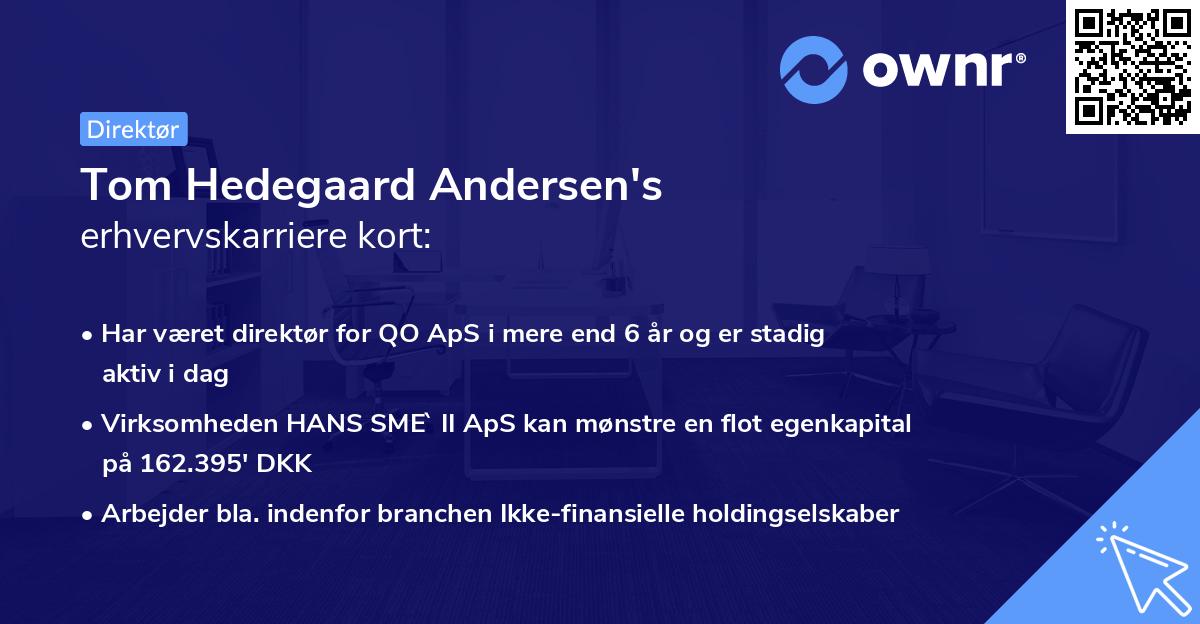 ownr®

Direktør

Tom Hedegaard Andersen's
erhvervskarriere kort:

• Har været direktør for QO ApS i mere end 6 år og er stadig aktiv i dag

• Virksomheden HANS SME` II ApS kan mønstre en flot egenkapital på 162.395' DKK

• Arbejder bla. indenfor branchen Ikke-finansielle holdingselskaber